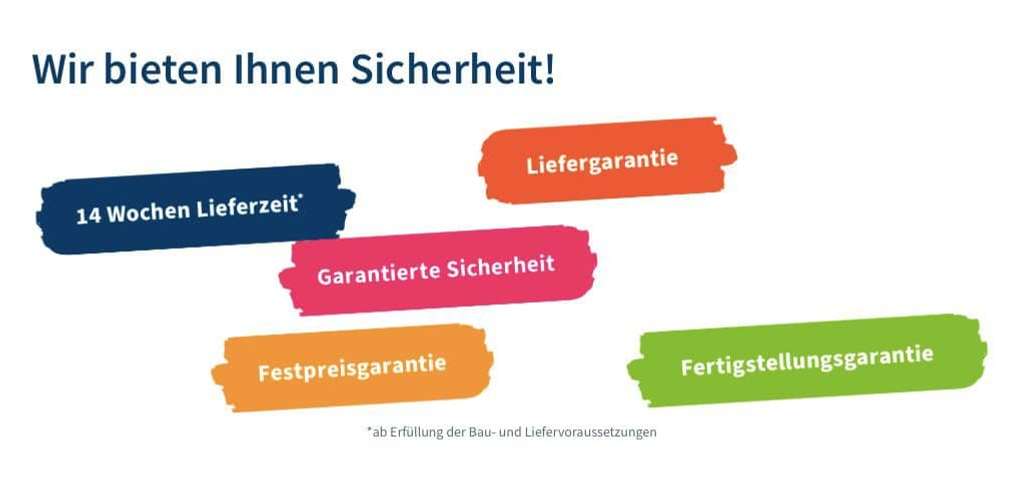 Wir bieten Ihnen Sicherheit!

Liefergarantie

14 Wochen Lieferzeit*

Garantierte Sicherheit

Festpreisgarantie

Fertigstellungsgarantie

*ab Erfüllung der Bau- und Liefervoraussetzungen